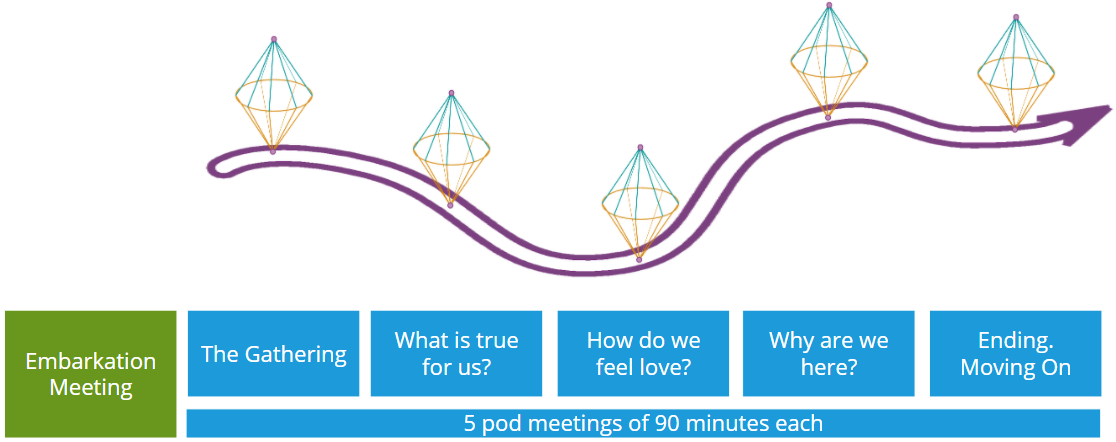 Embarkation Meeting

The Gathering

What is true for us?

How do we feel love?

Why are we here?

Ending. Moving On

5 pod meetings of 90 minutes each